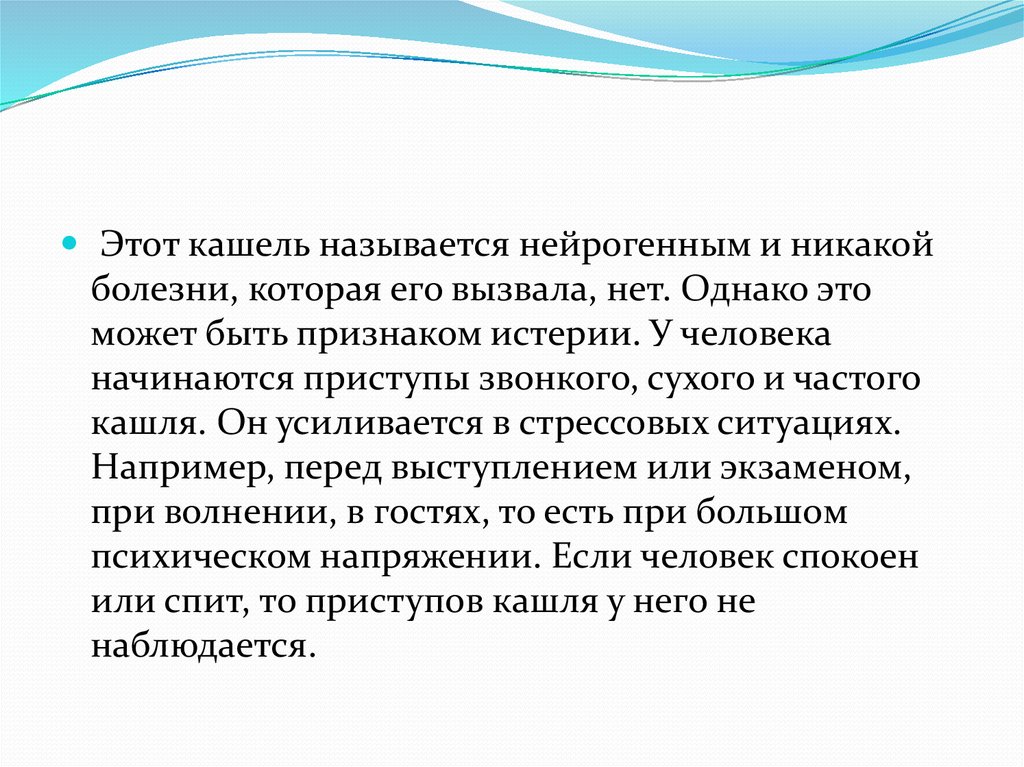 Этот кашель называется нейрогенным и никакой болезни, которая его вызвала, нет. Однако это может быть признаком истерии. У человека начинаются приступы звонкого, сухого и частого кашля. Он усиливается в стрессовых ситуациях. Например, перед выступлением или экзаменом, при волнении, в гостях, то есть при большом психическом напряжении. Если человек спокоен или спит, то приступов кашля у него не наблюдается.